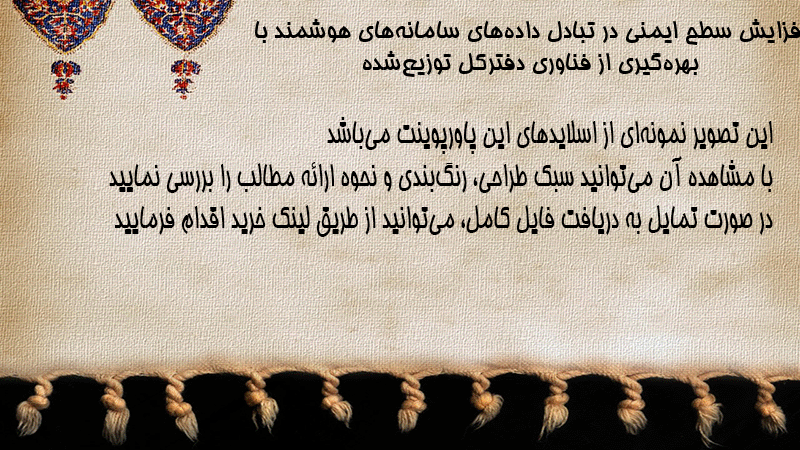 فزایش سطح ایمنی در تبادل داده‌های سامانه‌های هوشمند با بهره‌گیری از فناوری دفترکل توزیع‌شده

این تصویر نمونه‌ای از اسلایدهای این پاورپوینت می‌باشد
با مشاهده آن می‌توانید سبک طراحی، رنگ‌بندی و نحوه ارائه مطالب را بررسی نمایید
در صورت تمایل به دریافت فایل کامل، می‌توانید از طریق لینک خرید اقدام فرمایید